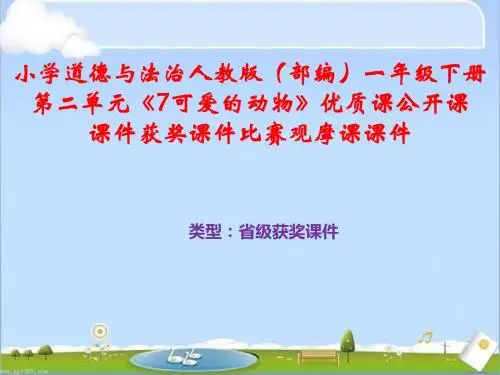 小学道德与法治人教版（部编）一年级下册第二单元《7可爱的动物》优质课公开课课件获奖课件比赛观摩课课件

类型：省级获奖课件